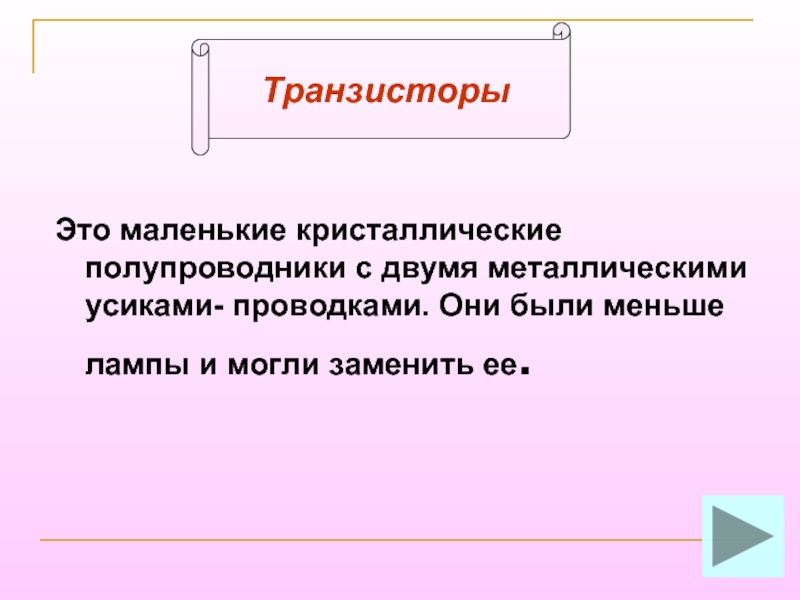 Транзисторы

Это маленькие кристаллические полупроводники с двумя металлическими усиками- проводками. Они были меньше лампы и могли заменить ее.